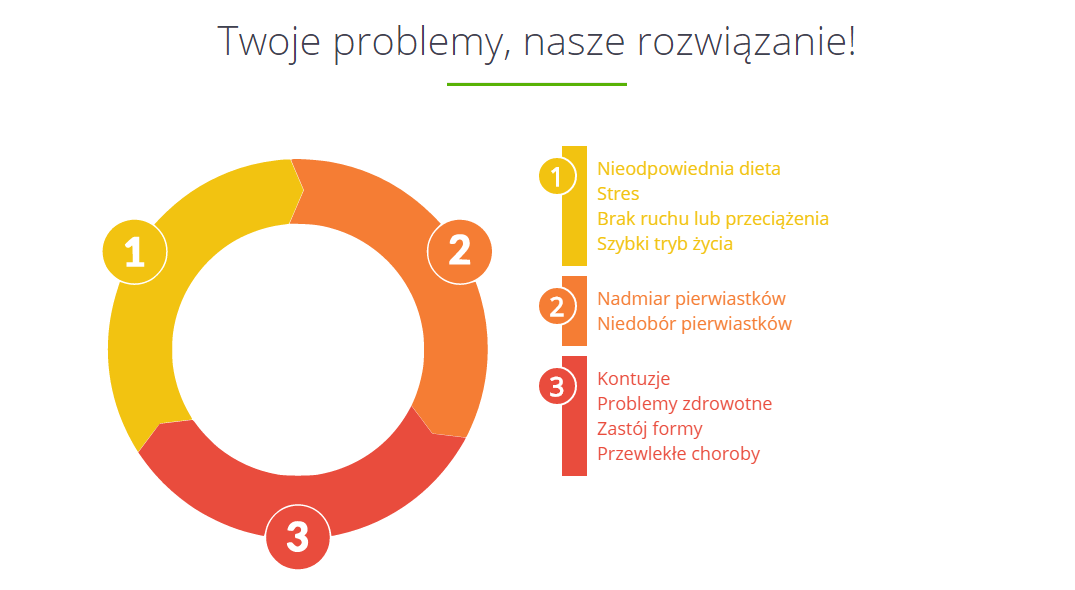 Twoje problemy, nasze rozwiązanie!

1

2

3

1 Nieodpowiednia dieta
Stres
Brak ruchu lub przeciążenia
Szybki tryb życia

2 Nadmiar pierwiastków
Niedobór pierwiastków

3 Kontuzje
Problemy zdrowotne
Zastój formy
Przewlekłe choroby